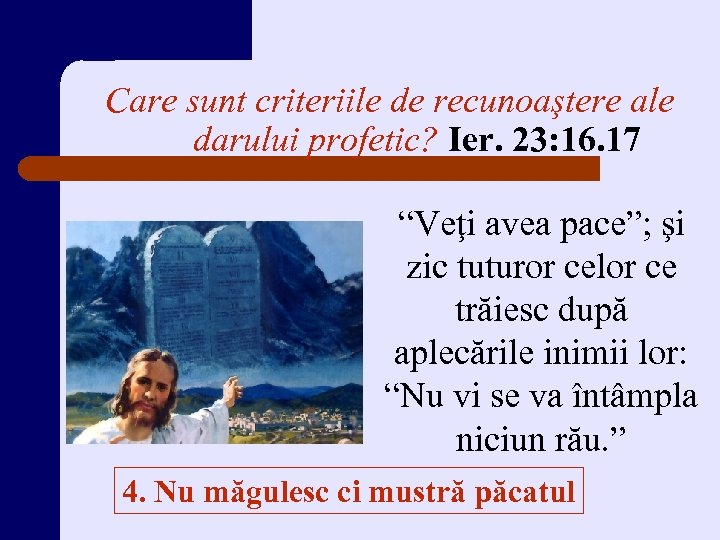 Care sunt criteriile de recunoaştere ale darului profetic? Ier. 23:16.17

“Veţi avea pace”; şi zic tuturor celor ce trăiesc după aplecările inimii lor: “Nu vi se va întâmpla niciun rău.”

4. Nu măgulesc ci mustră păcatul